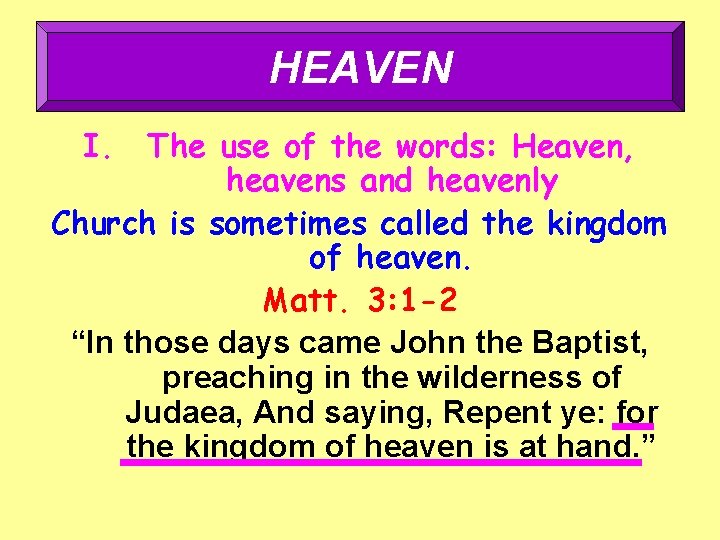 HEAVEN

I. The use of the words: Heaven, heavens and heavenly

Church is sometimes called the kingdom of heaven.

Matt. 3:1-2

“In those days came John the Baptist, preaching in the wilderness of Judaea, And saying, Repent ye: for the kingdom of heaven is at hand.”